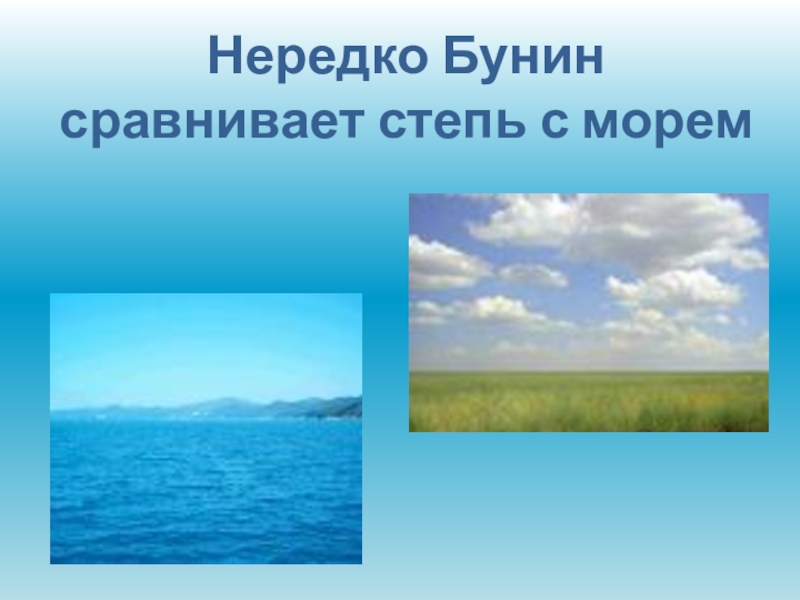 Нередко Бунин сравнивает степь с морем